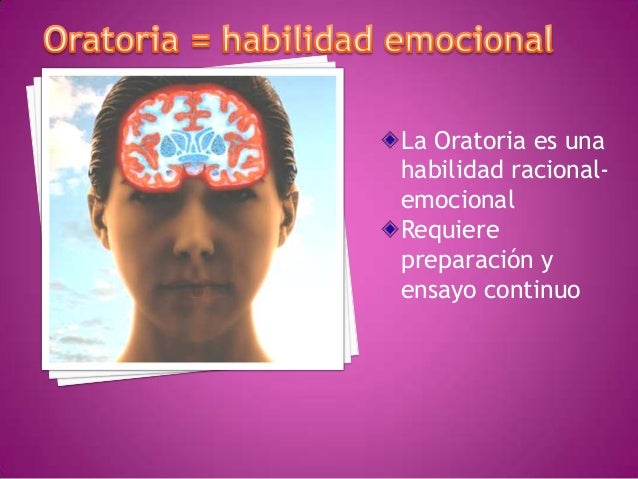 Oratoria = habilidad emocional

La Oratoria es una habilidad racional-emocional

Requiere preparación y ensayo continuo